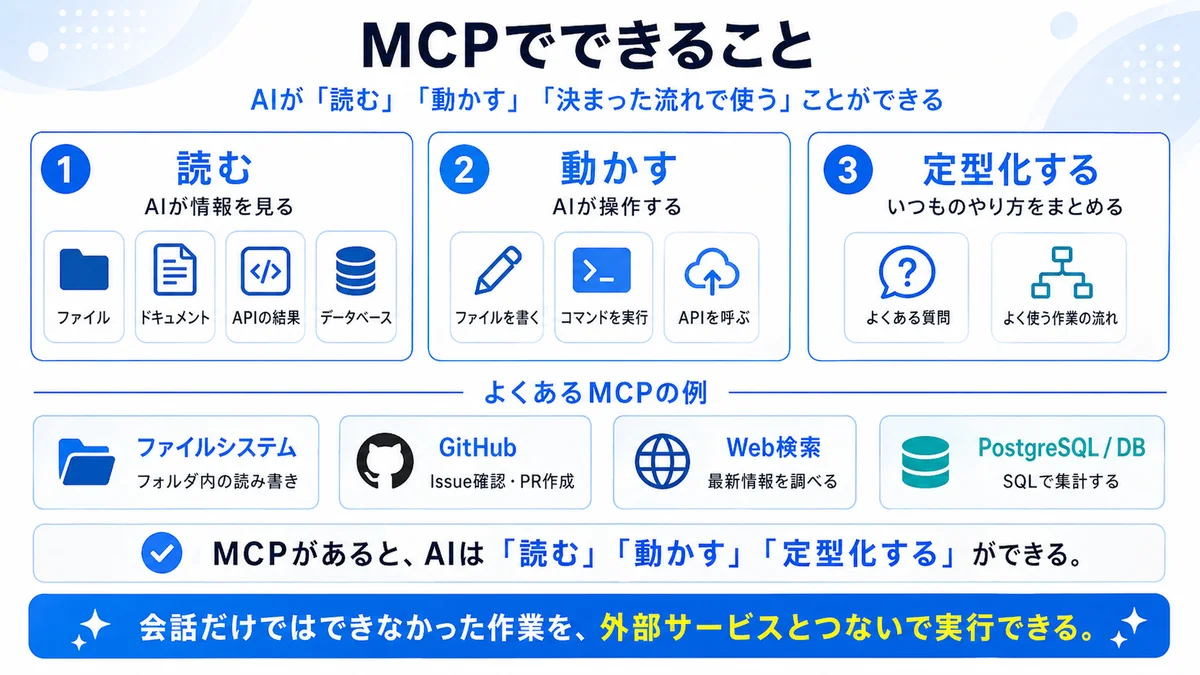 MCPでできること

AIが「読む」「動かす」「決まった流れで使う」ことができる

1 読む
AIが情報を見る
ファイル
ドキュメント
APIの結果
データベース

2 動かす
AIが操作する
ファイルを書く
コマンドを実行
APIを呼ぶ

3 定型化する
いつものやり方をまとめる
よくある質問
よく使う作業の流れ

よくあるMCPの例

ファイルシステム
フォルダ内の読み書き

GitHub
Issue確認・PR作成

Web検索
最新情報を調べる

PostgreSQL / DB
SQLで集計する

MCPがあると、AIは「読む」「動かす」「定型化する」ができる。

会話だけではできなかった作業を、外部サービスとつないで実行できる。